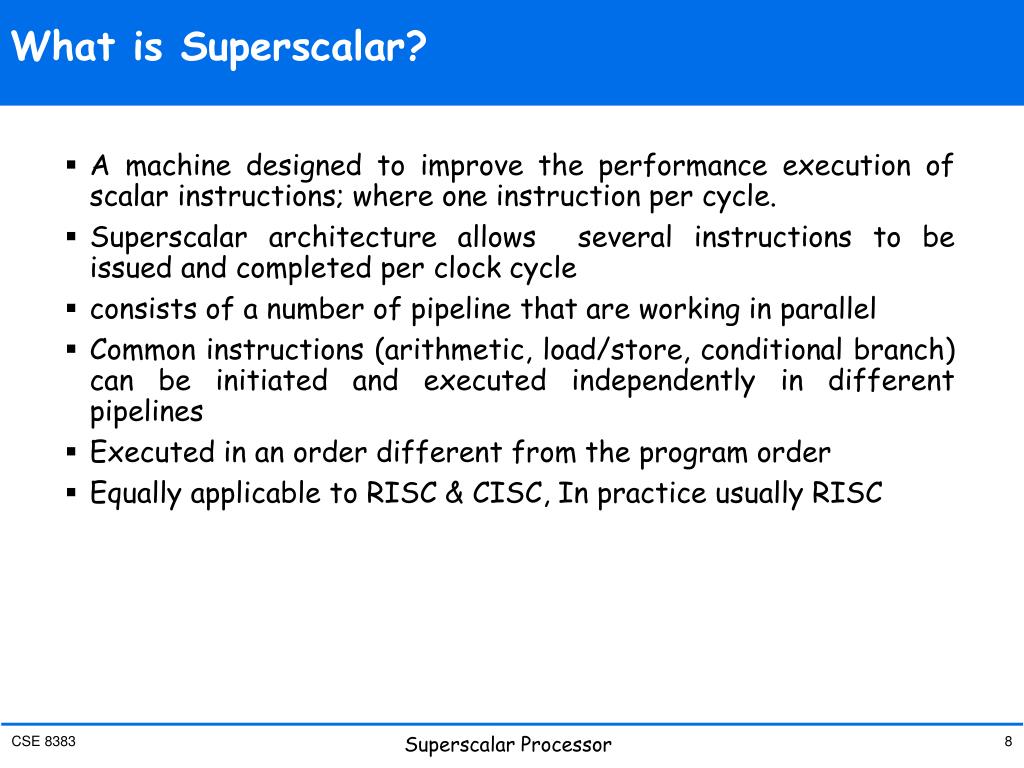 What is Superscalar?

▪ A machine designed to improve the performance execution of scalar instructions; where one instruction per cycle.
▪ Superscalar architecture allows several instructions to be issued and completed per clock cycle
▪ consists of a number of pipeline that are working in parallel
▪ Common instructions (arithmetic, load/store, conditional branch) can be initiated and executed independently in different pipelines
▪ Executed in an order different from the program order
▪ Equally applicable to RISC & CISC, In practice usually RISC

CSE 8383

Superscalar Processor

8